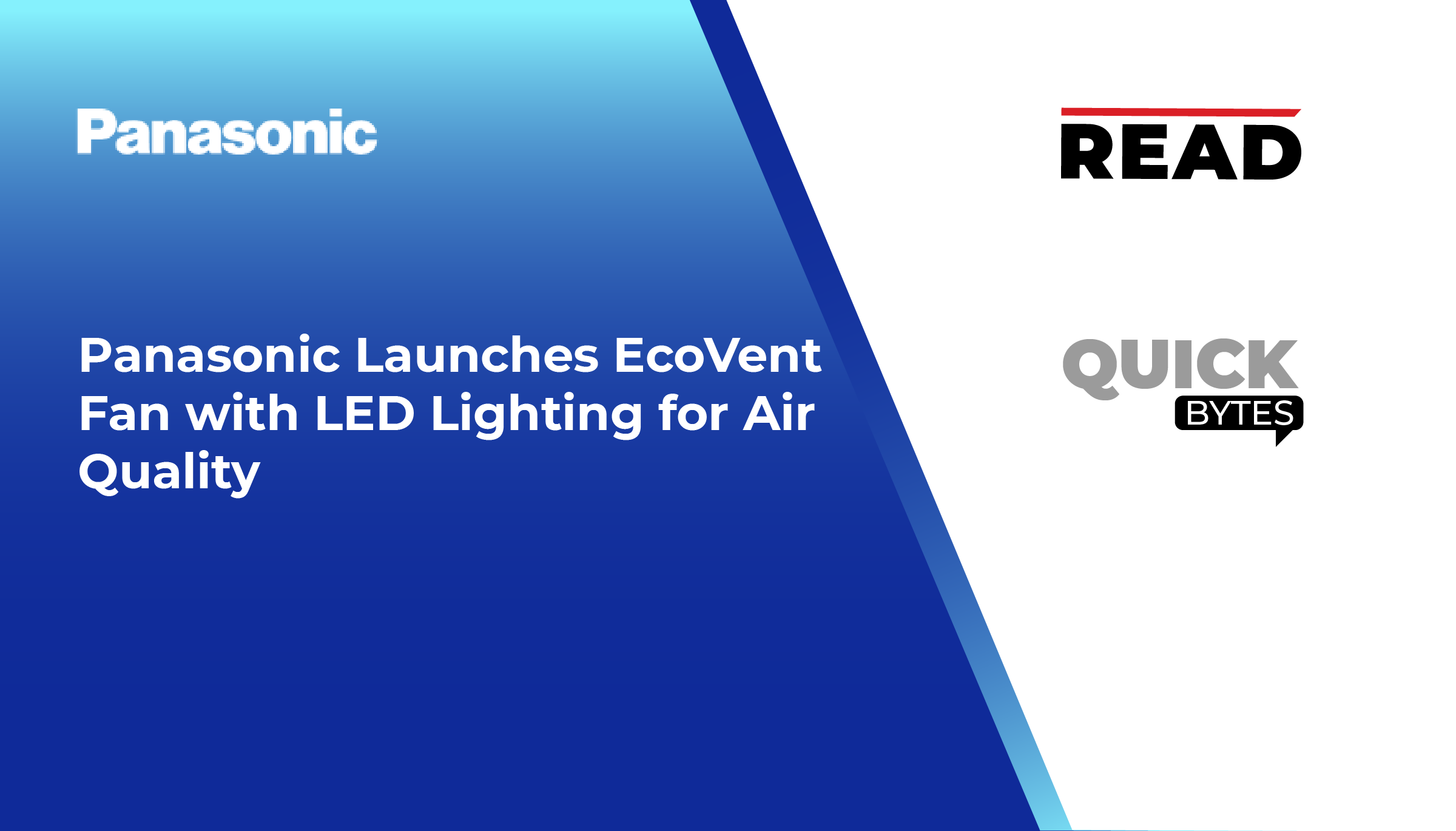 Panasonic

Panasonic Launches EcoVent Fan with LED Lighting for Air Quality

READ

QUICK BYTES